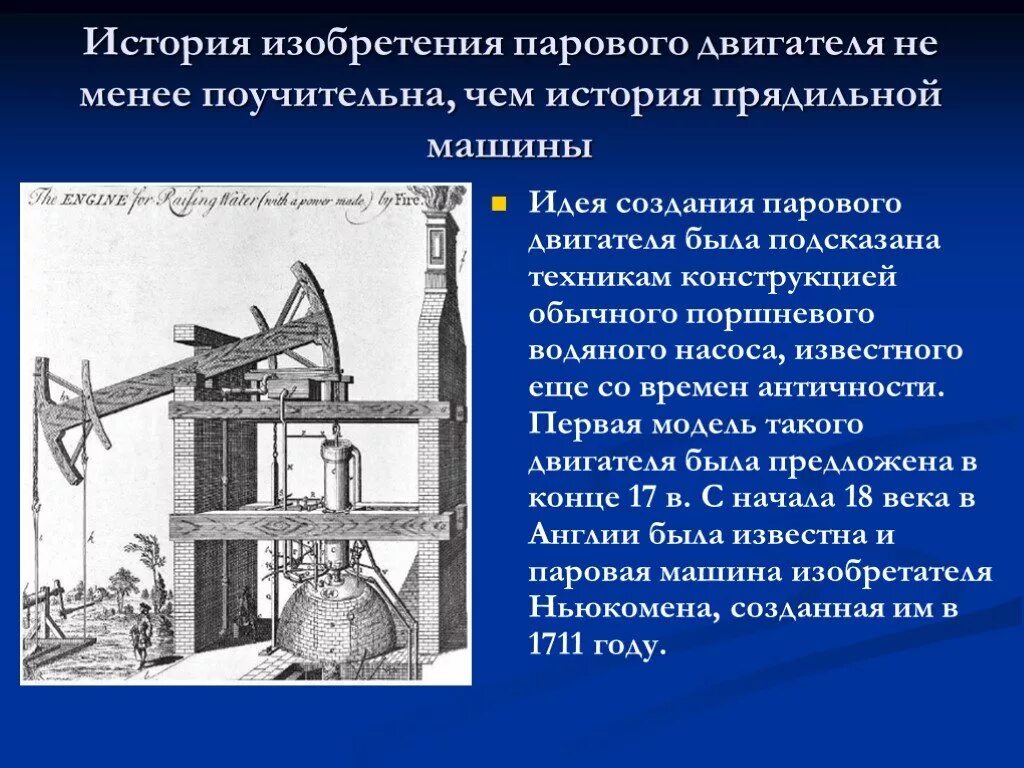 История изобретения парового двигателя не менее поучительна, чем история прядильной машины

The ENGINE for Raising Water (with a power made) by Fire.

Идея создания парового двигателя была подсказана техникам конструкцией обычного поршневого водяного насоса, известного еще со времен античности. Первая модель такого двигателя была предложена в конце 17 в. С начала 18 века в Англии была известна и паровая машина изобретателя Ньюкомена, созданная им в 1711 году.